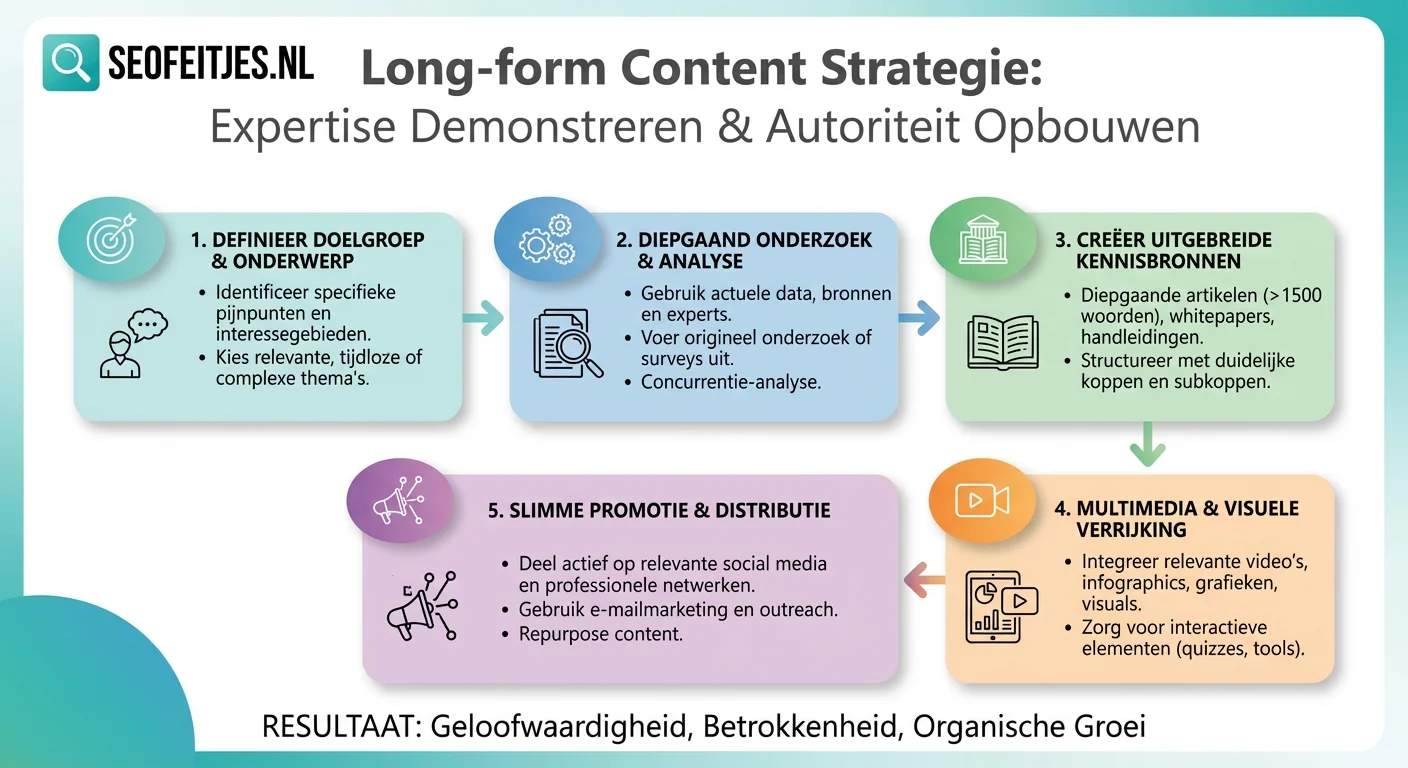 SEOFEITJES.NL

Long-form Content Strategie:
Expertise Demonstreren & Autoriteit Opbouwen

1. DEFINIEER DOELGROEP & ONDERWERP
• Identificeer specifieke pijnpunten en interessegebieden.
• Kies relevante, tijdloze of complexe thema's.

2. DIEPGAAND ONDERZOEK & ANALYSE
• Gebruik actuele data, bronnen en experts.
• Voer origineel onderzoek of surveys uit.
• Concurrentie-analyse.

3. CREËER UITGEBREIDE KENNISBRONNEN
• Diepgaande artikelen (>1500 woorden), whitepapers, handleidingen.
• Structureer met duidelijke koppen en subkoppen.

4. MULTIMEDIA & VISUELE VERRIJKING
• Integreer relevante video's, infographics, grafieken, visuals.
• Zorg voor interactieve elementen (quizzes, tools).

5. SLIMME PROMOTIE & DISTRIBUTIE
• Deel actief op relevante social media en professionele netwerken.
• Gebruik e-mailmarketing en outreach.
• Repurpose content.

RESULTAAT: Geloofwaardigheid, Betrokkenheid, Organische Groei